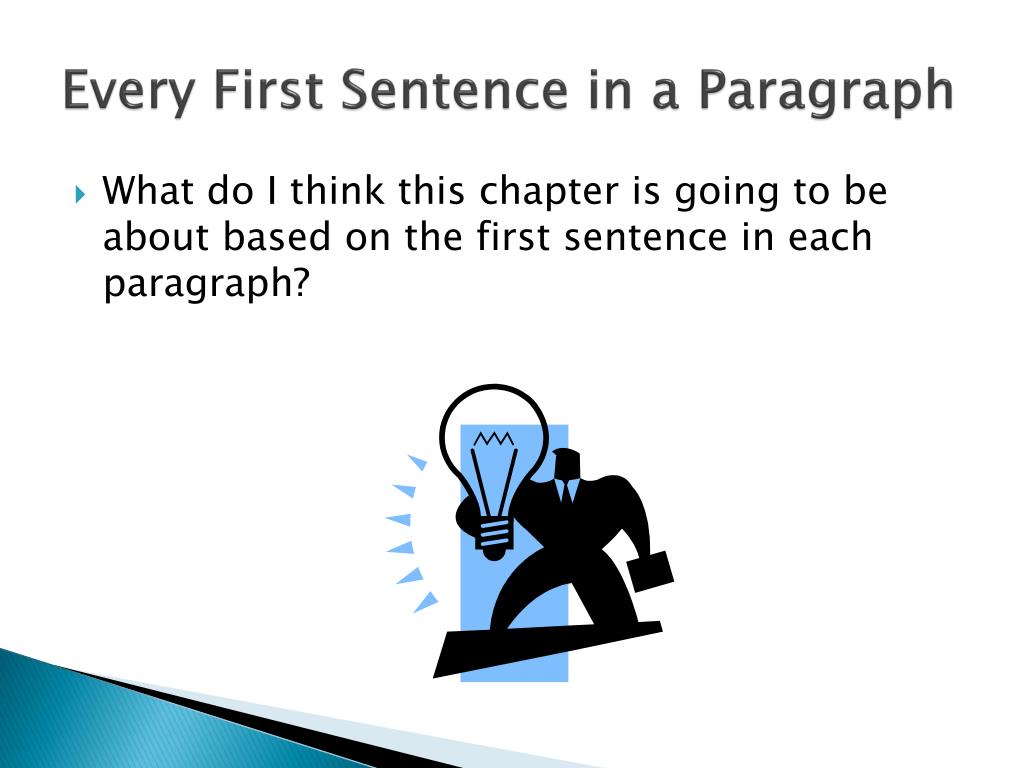 Every First Sentence in a Paragraph

What do I think this chapter is going to be about based on the first sentence in each paragraph?